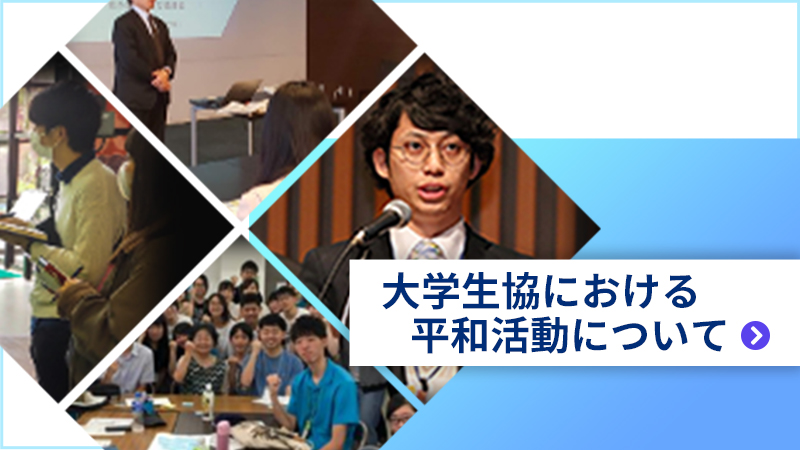 大学生協における
平和活動について